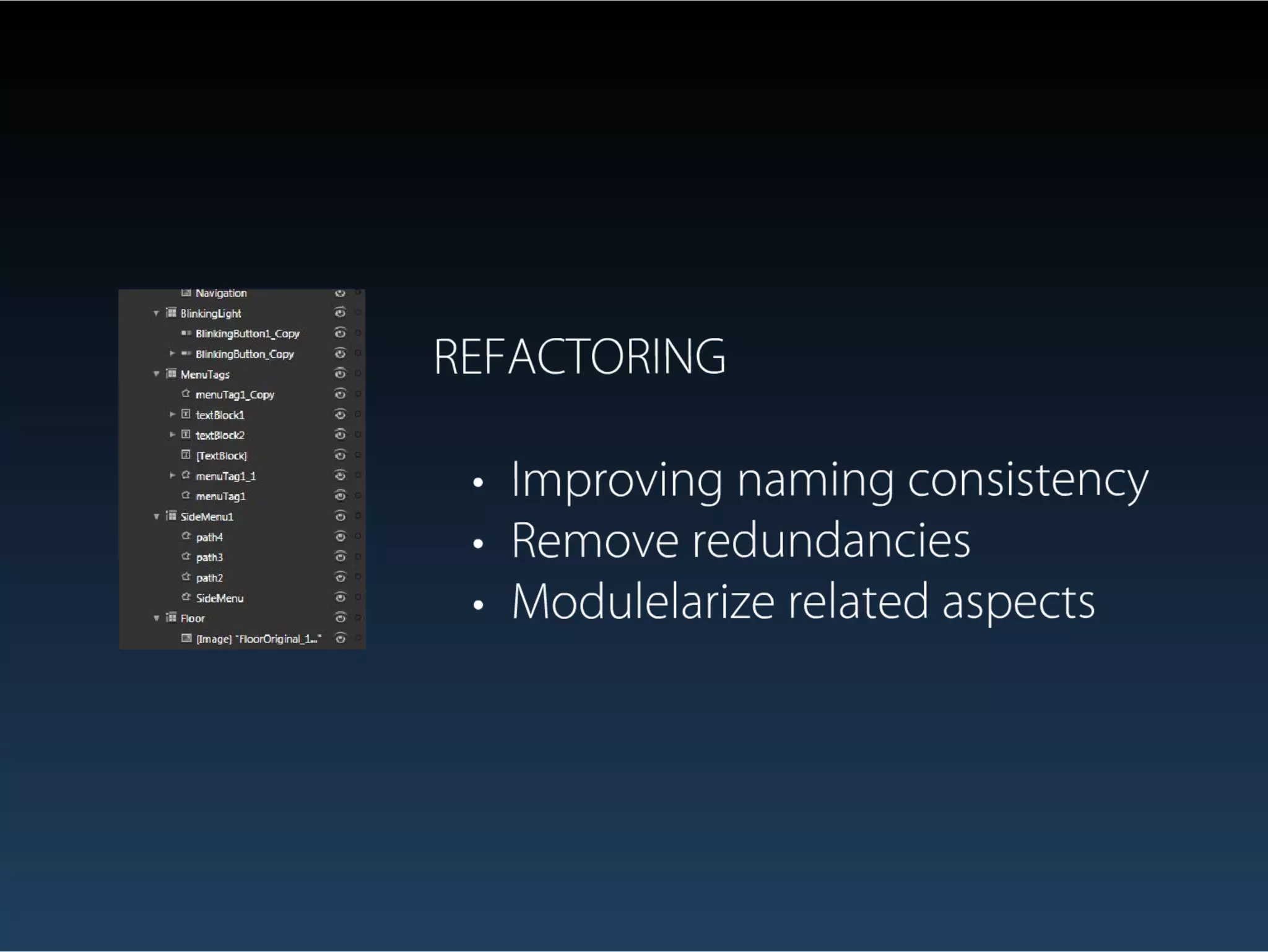 Navigation
BlinkingLight
BlinkingButton1_Copy
BlinkingButton_Copy
MenuTags
menuTag1_Copy
textBlock1
textBlock2
[TextBlock]
menuTag1_1
menuTag1
SideMenu1
path4
path3
path2
SideMenu
Floor
[Image] "FloorOriginal_1..."

REFACTORING

• Improving naming consistency
• Remove redundancies
• Modulelarize related aspects